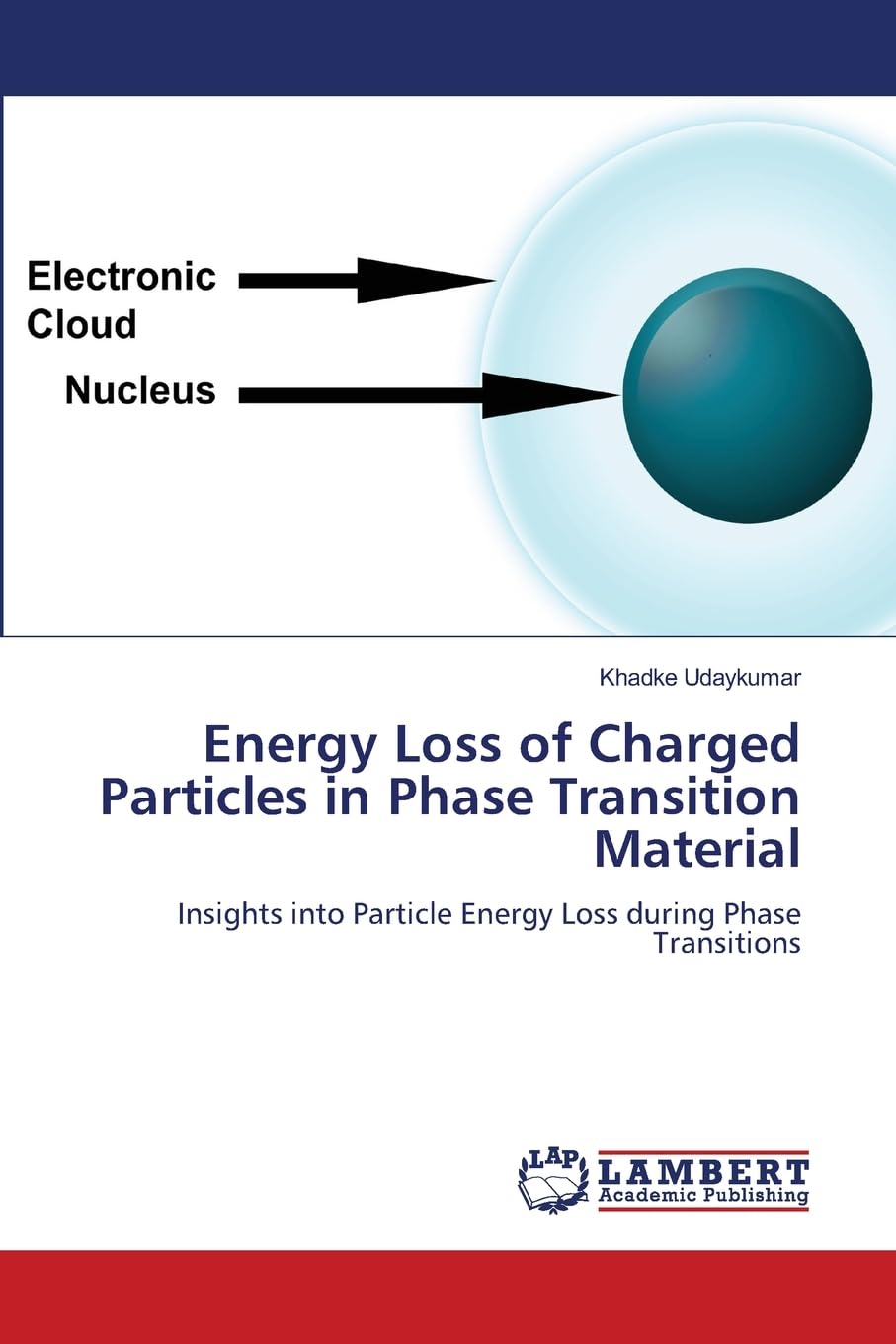 Electronic Cloud

Nucleus

Khadke Udaykumar

Energy Loss of Charged Particles in Phase Transition Material

Insights into Particle Energy Loss during Phase Transitions

LAP LAMBERT Academic Publishing